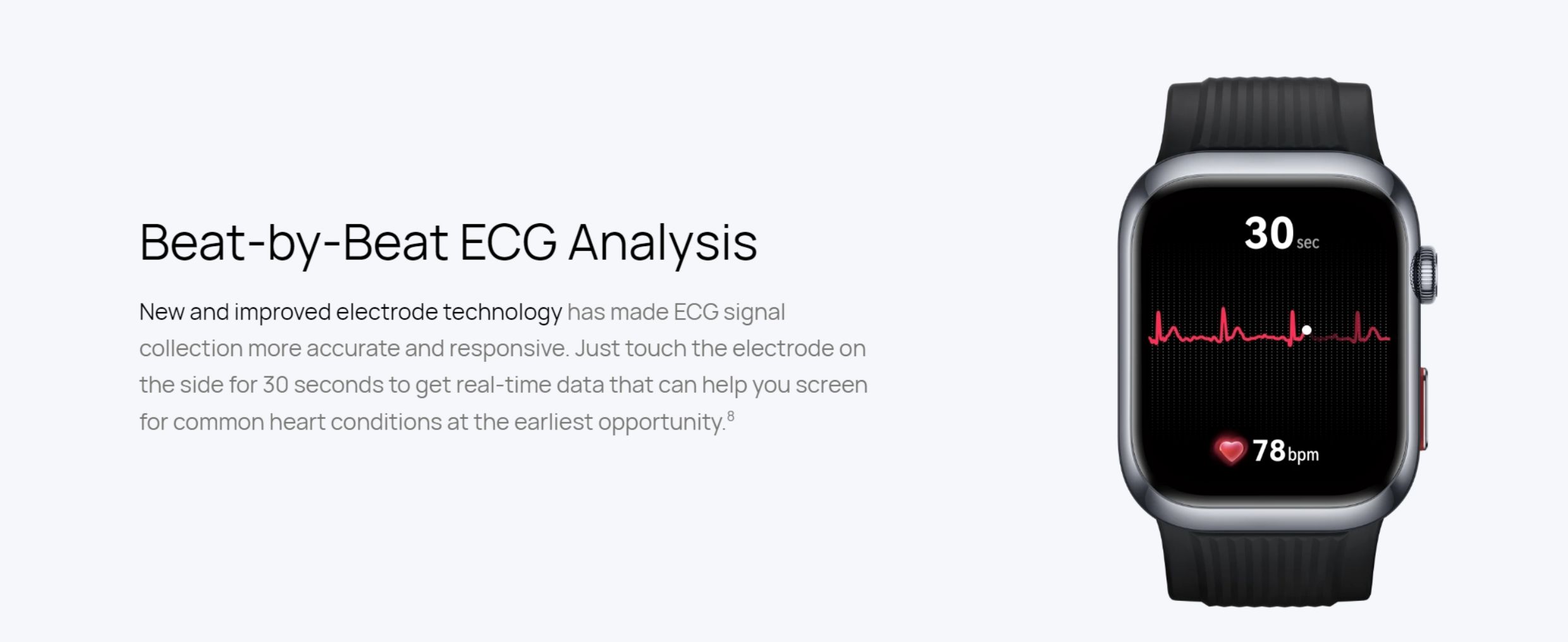 Beat-by-Beat ECG Analysis

New and improved electrode technology has made ECG signal collection more accurate and responsive. Just touch the electrode on the side for 30 seconds to get real-time data that can help you screen for common heart conditions at the earliest opportunity.$^8$

30 sec

78 bpm